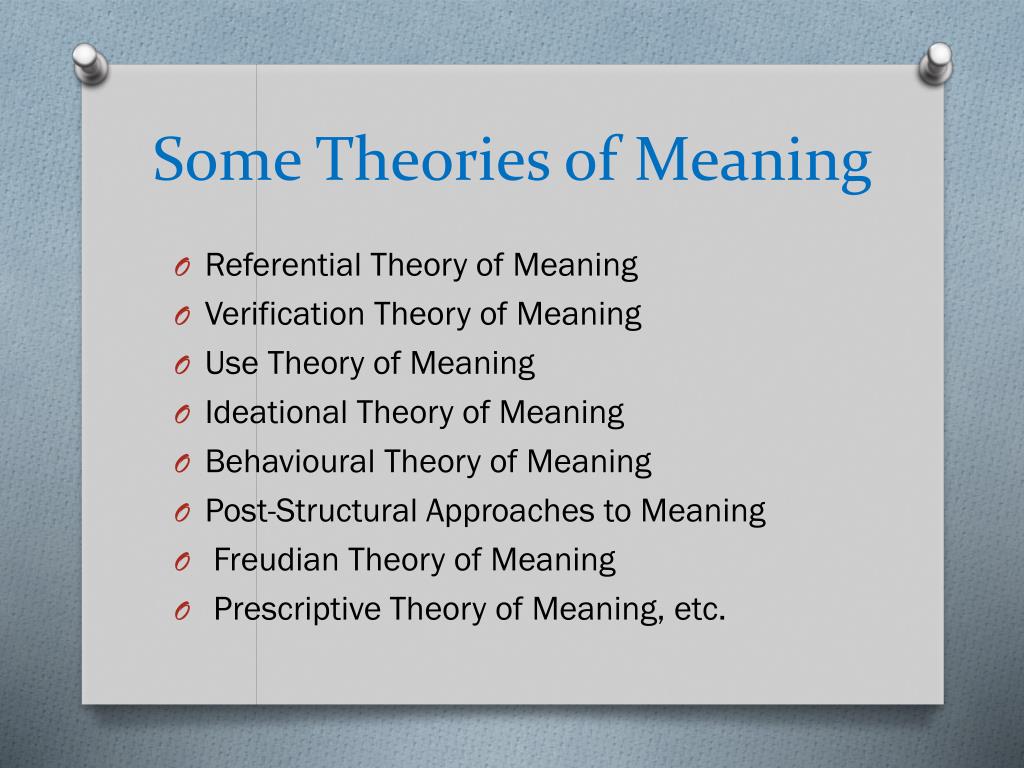 Some Theories of Meaning

O Referential Theory of Meaning
O Verification Theory of Meaning
O Use Theory of Meaning
O Ideational Theory of Meaning
O Behavioural Theory of Meaning
O Post-Structural Approaches to Meaning
O Freudian Theory of Meaning
O Prescriptive Theory of Meaning, etc.